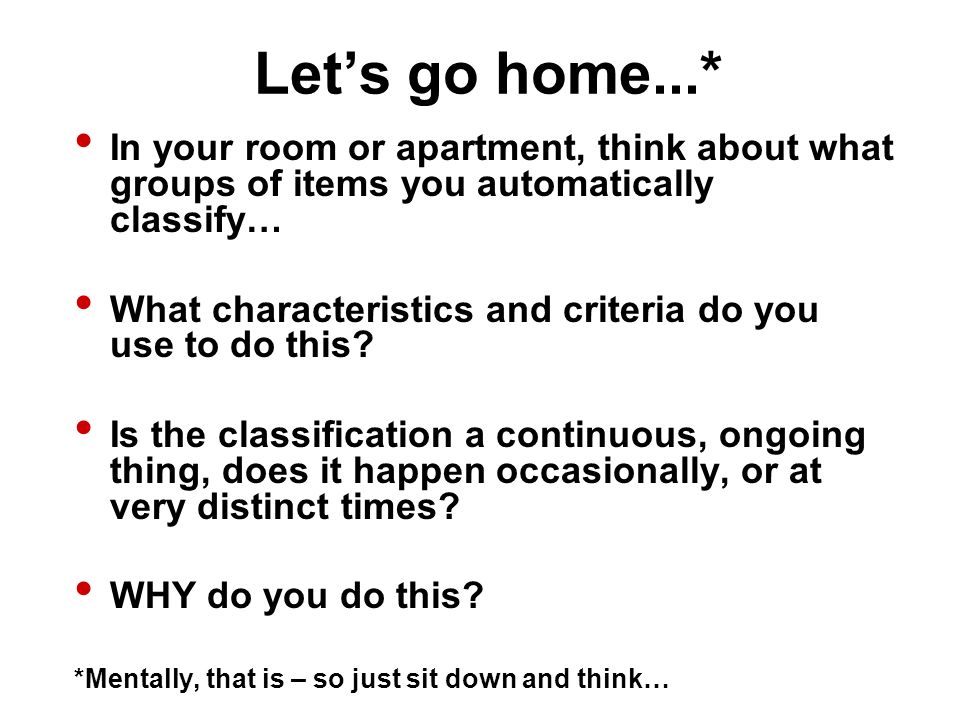 Let’s go home...*

• In your room or apartment, think about what groups of items you automatically classify…

• What characteristics and criteria do you use to do this?

• Is the classification a continuous, ongoing thing, does it happen occasionally, or at very distinct times?

• WHY do you do this?

*Mentally, that is – so just sit down and think…